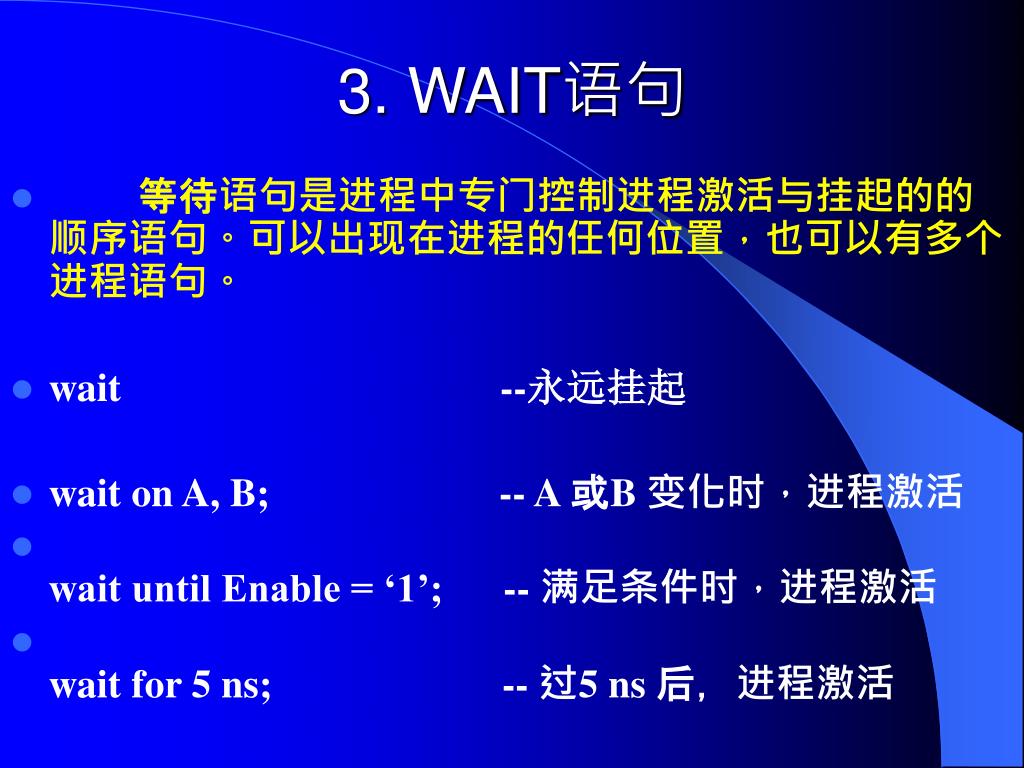 3. WAIT语句

等待语句是进程中专门控制进程激活与挂起的的顺序语句。可以出现在进程的任何位置，也可以有多个进程语句。

wait --永远挂起

wait on A, B; -- A 或B 变化时，进程激活

wait until Enable = ‘1’; -- 满足条件时，进程激活

wait for 5 ns; -- 过5 ns 后，进程激活